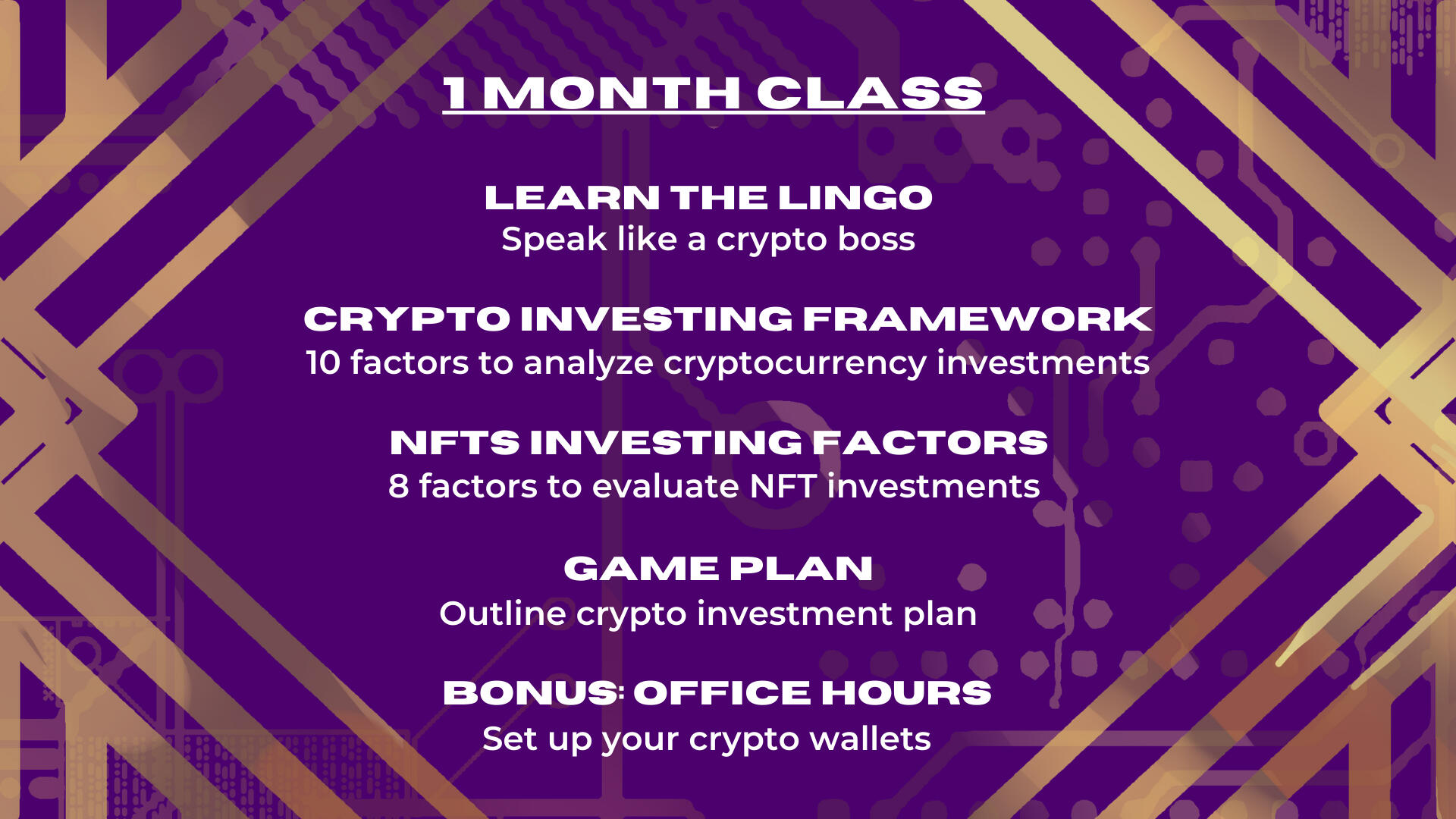 1 MONTH CLASS

LEARN THE LINGO
Speak like a crypto boss

CRYPTO INVESTING FRAMEWORK
10 factors to analyze cryptocurrency investments

NFTS INVESTING FACTORS
8 factors to evaluate NFT investments

GAME PLAN
Outline crypto investment plan

BONUS: OFFICE HOURS
Set up your crypto wallets